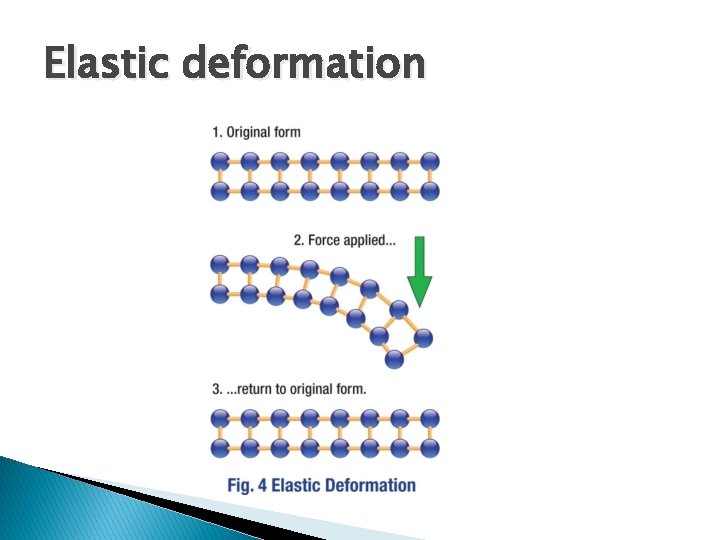 Elastic deformation

1. Original form

2. Force applied...

3. ...return to original form.

Fig. 4 Elastic Deformation